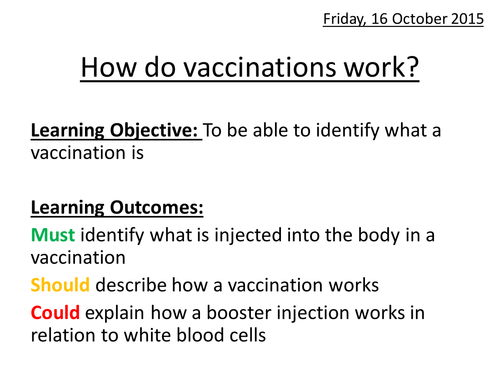 Friday, 16 October 2015

How do vaccinations work?

Learning Objective: To be able to identify what a vaccination is

Learning Outcomes:

Must identify what is injected into the body in a vaccination

Should describe how a vaccination works

Could explain how a booster injection works in relation to white blood cells